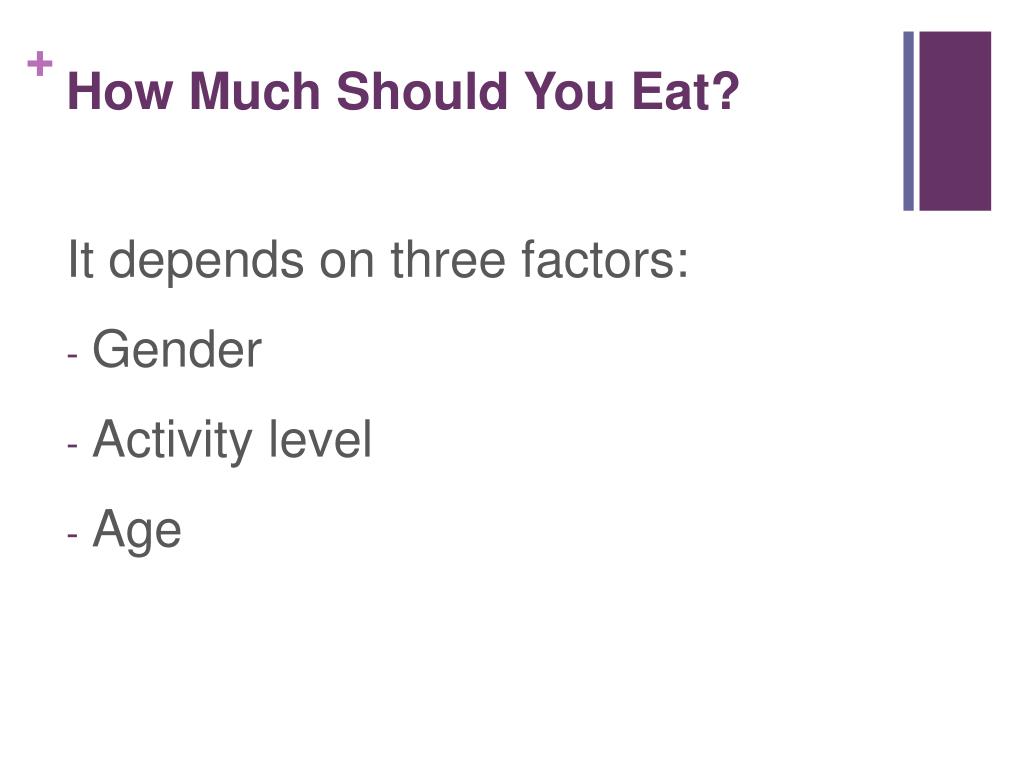 + How Much Should You Eat?

It depends on three factors:

- Gender

- Activity level

- Age